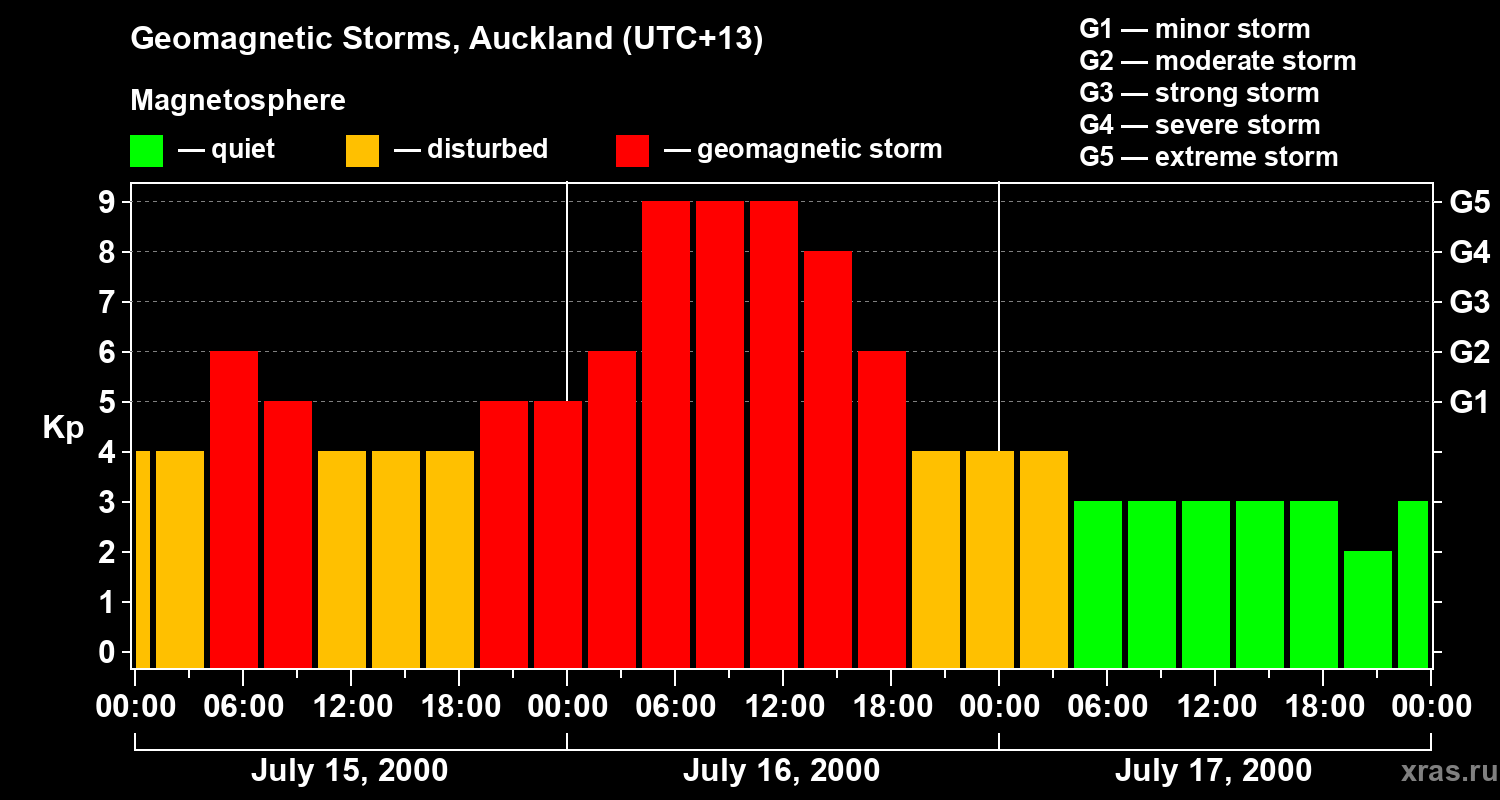 Geomagnetic Storms, Auckland (UTC+13)

Magnetosphere

— quiet — disturbed — geomagnetic storm

G1 — minor storm
G2 — moderate storm
G3 — strong storm
G4 — severe storm
G5 — extreme storm

Kp

9
8
7
6
5
4
3
2
1
0

G5
G4
G3
G2
G1

00:00 06:00 12:00 18:00 00:00 06:00 12:00 18:00 00:00 06:00 12:00 18:00 00:00

July 15, 2000 July 16, 2000 July 17, 2000

xras.ru